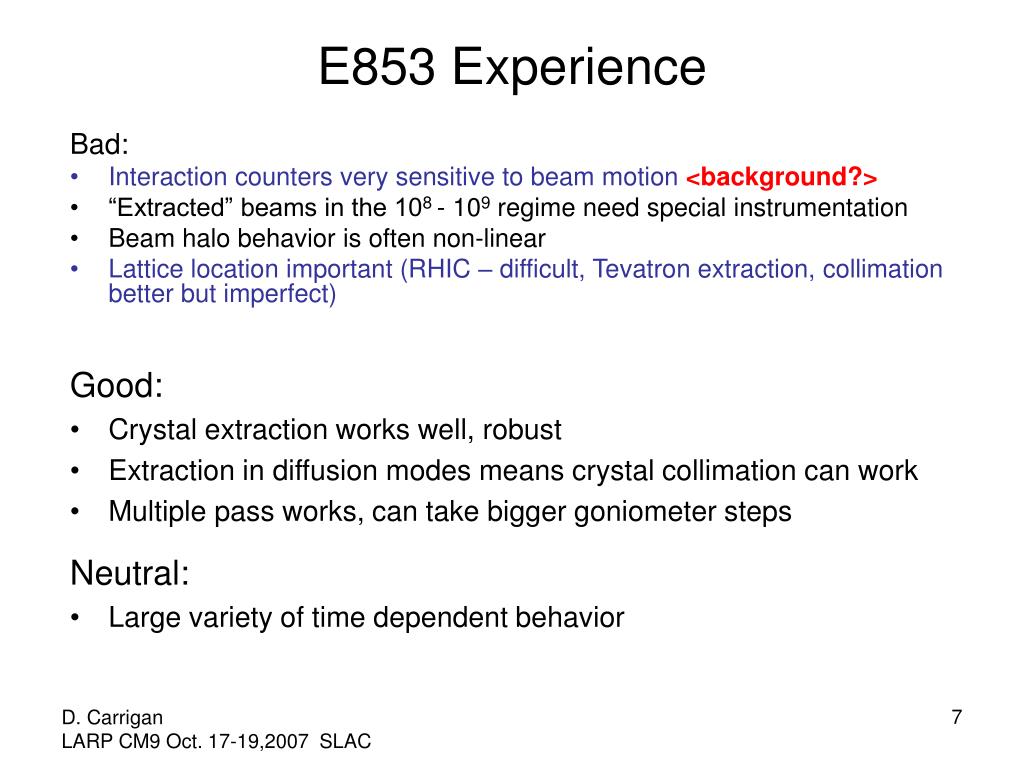 E853 Experience

Bad:
• Interaction counters very sensitive to beam motion <background?>
• “Extracted” beams in the $10^8$ - $10^9$ regime need special instrumentation
• Beam halo behavior is often non-linear
• Lattice location important (RHIC – difficult, Tevatron extraction, collimation better but imperfect)

Good:
• Crystal extraction works well, robust
• Extraction in diffusion modes means crystal collimation can work
• Multiple pass works, can take bigger goniometer steps

Neutral:
• Large variety of time dependent behavior

D. Carrigan
LARP CM9 Oct. 17-19,2007 SLAC

7